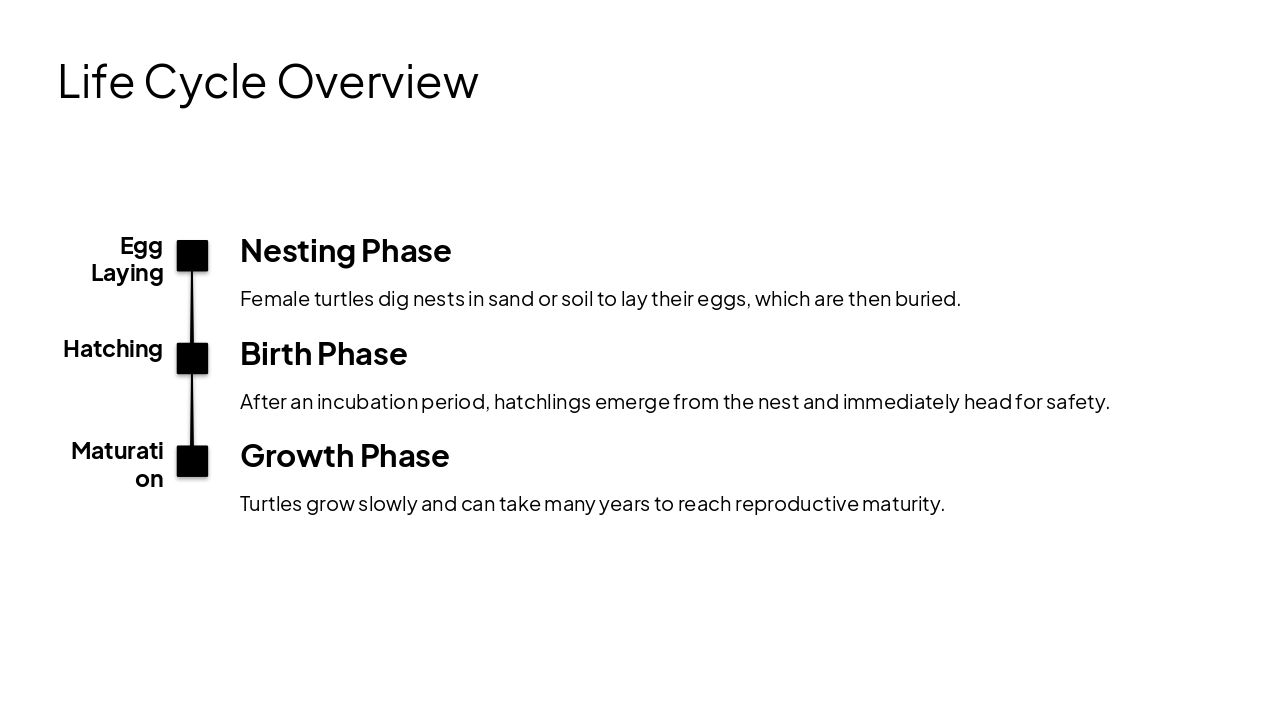 Life Cycle Overview

Egg Laying

Nesting Phase

Female turtles dig nests in sand or soil to lay their eggs, which are then buried.

Hatching

Birth Phase

After an incubation period, hatchlings emerge from the nest and immediately head for safety.

Maturation

Growth Phase

Turtles grow slowly and can take many years to reach reproductive maturity.